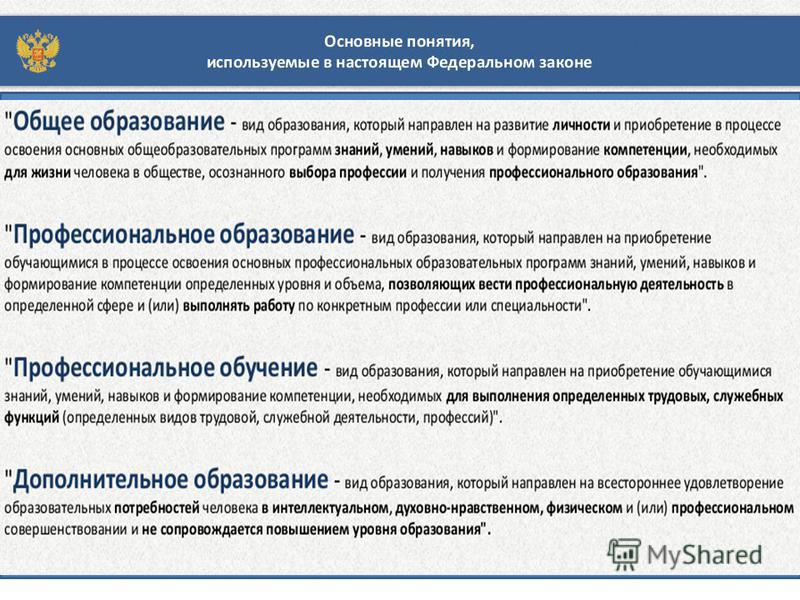 Основные понятия,
используемые в настоящем Федеральном законе

"Общее образование - вид образования, который направлен на развитие личности и приобретение в процессе освоения основных общеобразовательных программ знаний, умений, навыков и формирование компетенции, необходимых для жизни человека в обществе, осознанного выбора профессии и получения профессионального образования".

"Профессиональное образование - вид образования, который направлен на приобретение обучающимися в процессе освоения основных профессиональных образовательных программ знаний, умений, навыков и формирование компетенции определенных уровня и объема, позволяющих вести профессиональную деятельность в определенной сфере и (или) выполнять работу по конкретным профессии или специальности".

"Профессиональное обучение - вид образования, который направлен на приобретение обучающимися знаний, умений, навыков и формирование компетенции, необходимых для выполнения определенных трудовых, служебных функций (определенных видов трудовой, служебной деятельности, профессий)".

"Дополнительное образование - вид образования, который направлен на всестороннее удовлетворение образовательных потребностей человека в интеллектуальном, духовно-нравственном, физическом и (или) профессиональном совершенствовании и не сопровождается повышением уровня образования".

MyShared